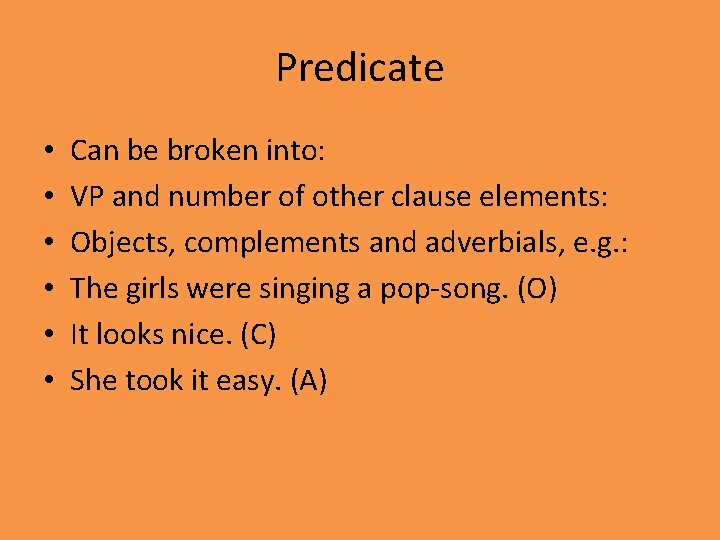 Predicate

• Can be broken into:
• VP and number of other clause elements:
• Objects, complements and adverbials, e.g.:
• The girls were singing a pop-song. (O)
• It looks nice. (C)
• She took it easy. (A)